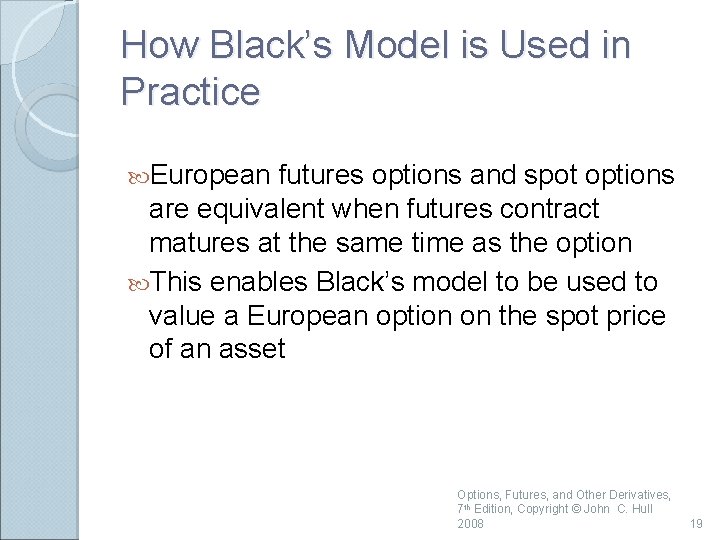 How Black's Model is Used in Practice

European futures options and spot options are equivalent when futures contract matures at the same time as the option

This enables Black's model to be used to value a European option on the spot price of an asset

Options, Futures, and Other Derivatives, 7th Edition, Copyright © John C. Hull 2008

19